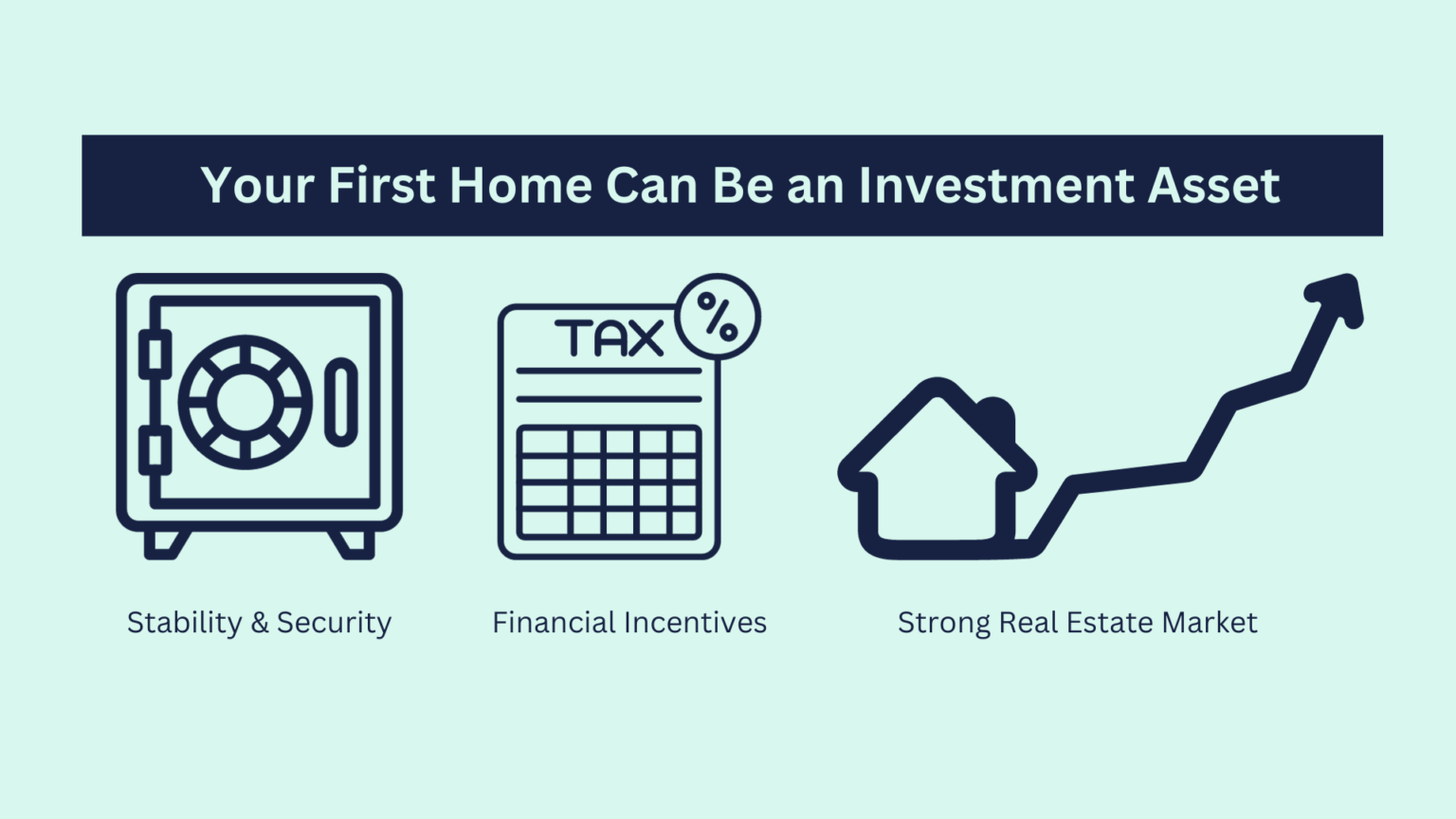 Your First Home Can Be an Investment Asset

TAX

%

Stability & Security

Financial Incentives

Strong Real Estate Market